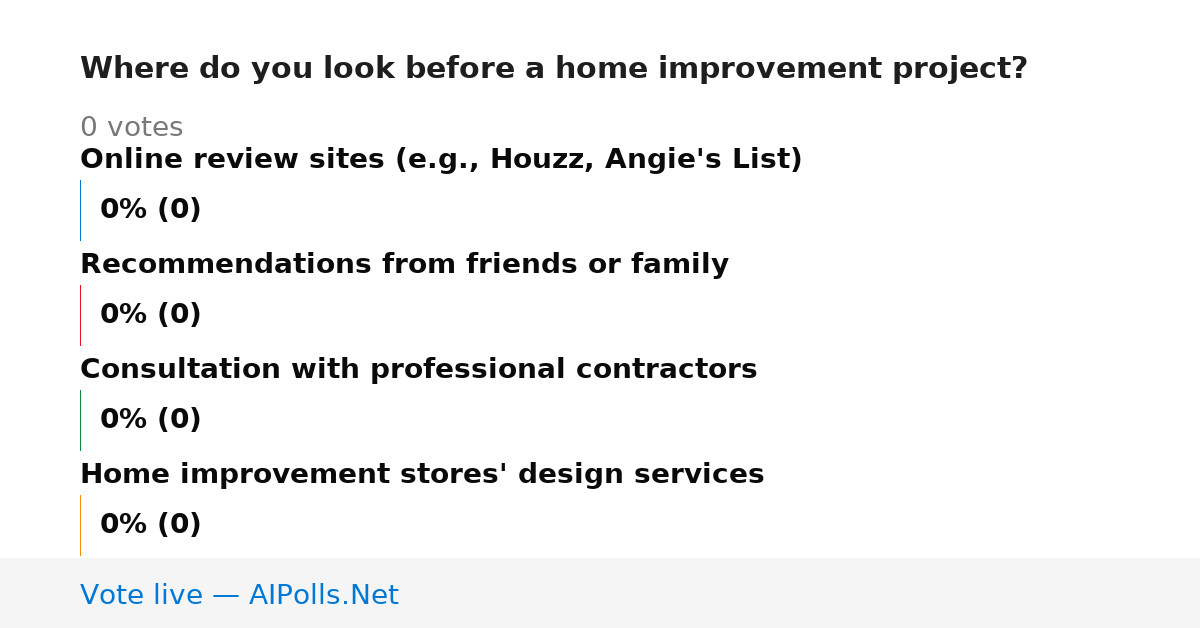 Where do you look before a home improvement project?

0 votes

Online review sites (e.g., Houzz, Angie's List)

0% (0)

Recommendations from friends or family

0% (0)

Consultation with professional contractors

0% (0)

Home improvement stores' design services

0% (0)

Vote live — AIPolls.Net